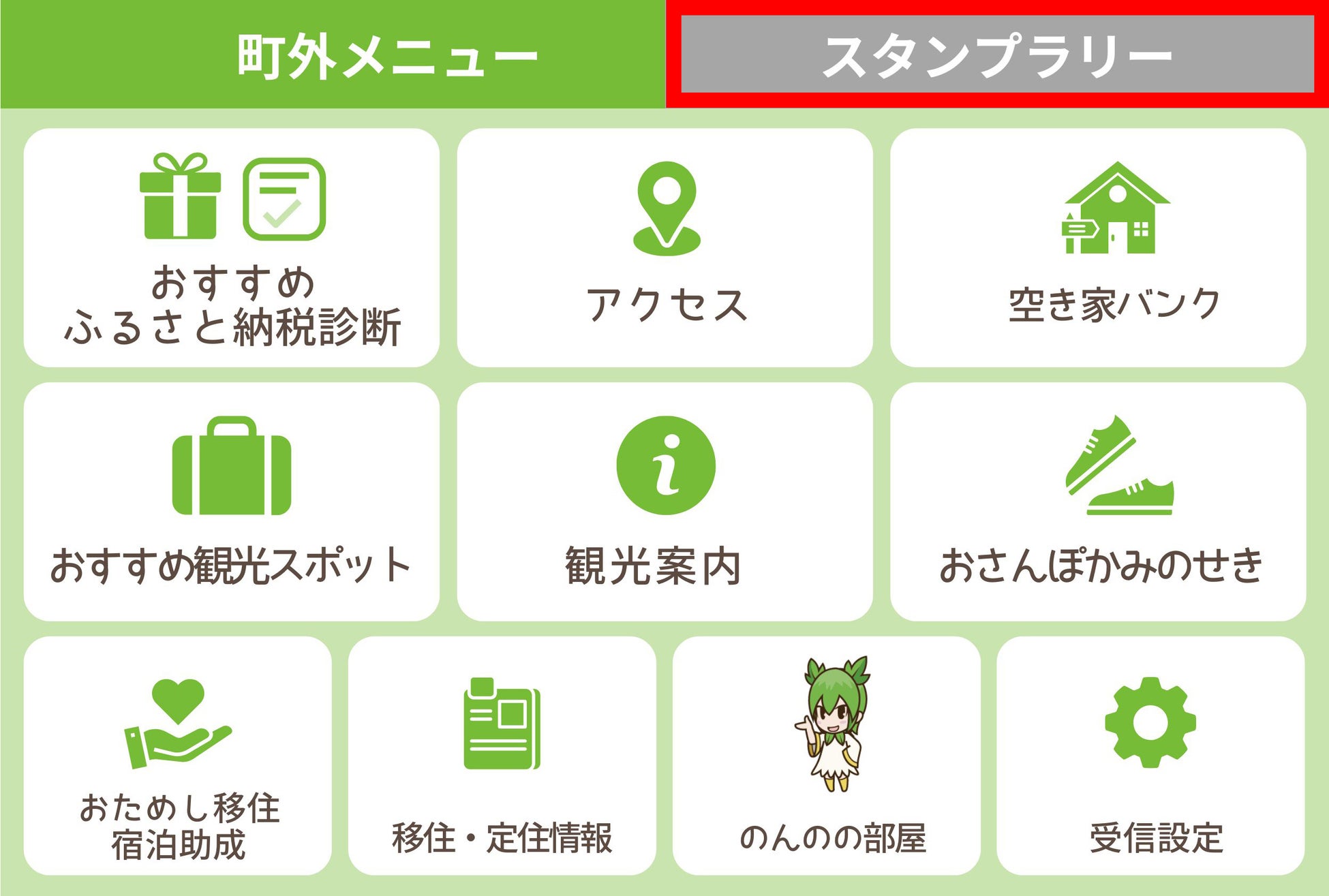 町外メニュー

スタンプラリー

おすすめ
ふるさと納税診断

アクセス

空き家バンク

おすすめ観光スポット

観光案内

おさんぽかみのせき

おためし移住
宿泊助成

移住・定住情報

のんのの部屋

受信設定